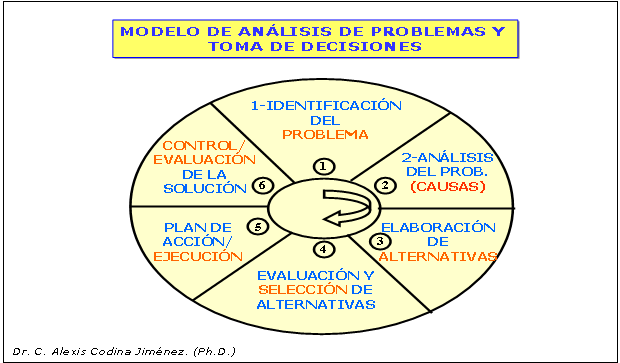 MODELO DE ANÁLISIS DE PROBLEMAS Y TOMA DE DECISIONES

1-IDENTIFICACIÓN DEL PROBLEMA

1

2-ANÁLISIS DEL PROB. (CAUSAS)

2

ELABORACIÓN DE ALTERNATIVAS

3

EVALUACIÓN Y SELECCIÓN DE ALTERNATIVAS

4

PLAN DE ACCIÓN/ EJECUCIÓN

5

CONTROL/ EVALUACIÓN DE LA SOLUCIÓN

6

Dr. C. Alexis Codina Jiménez. (Ph.D.)